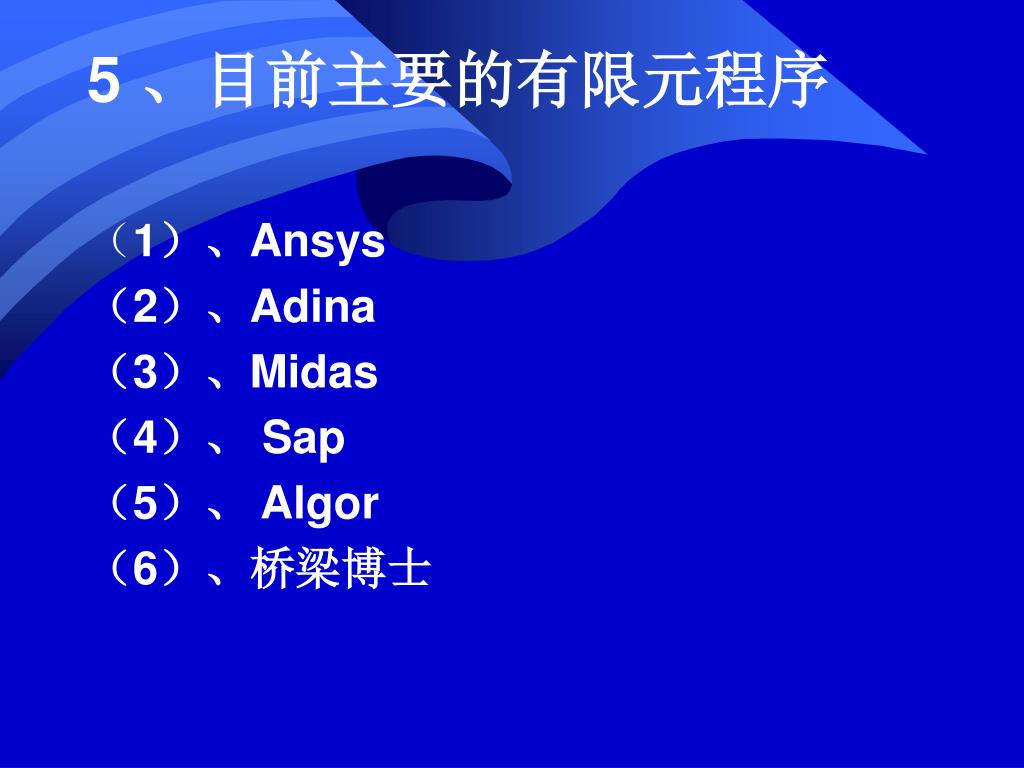 5、目前主要的有限元程序

（1）、Ansys
（2）、Adina
（3）、Midas
（4）、 Sap
（5）、 Algor
（6）、桥梁博士